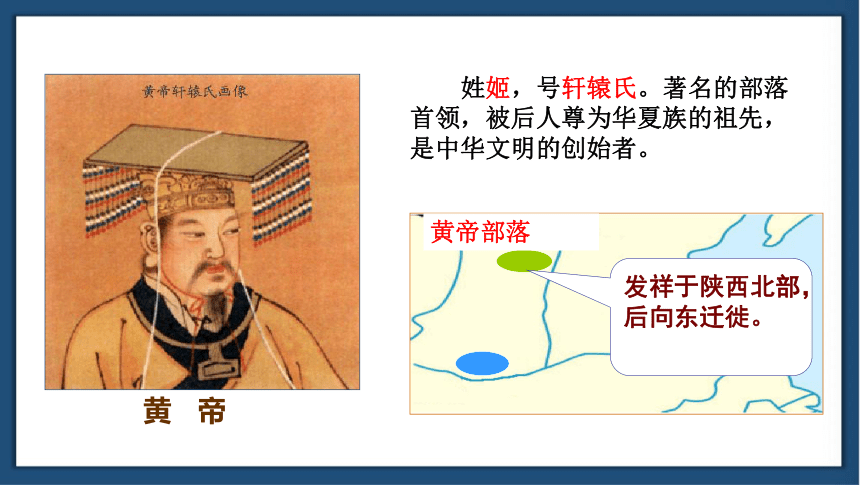 黄帝轩辕氏画像

黄 帝

姓姬，号轩辕氏。著名的部落首领，被后人尊为华夏族的祖先，是中华文明的创始者。

黄帝部落

发祥于陕西北部，后向东迁徙。